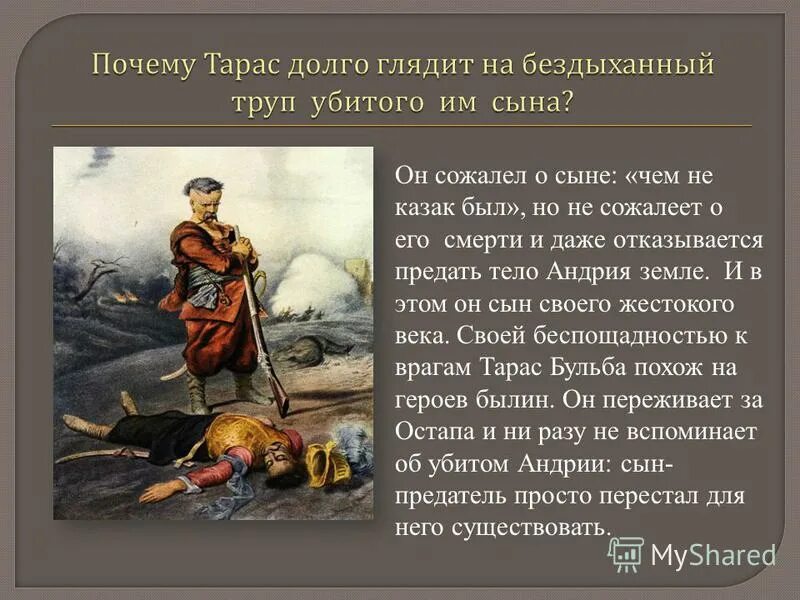 Почему Тарас долго глядит на бездыханный труп убитого им сына?

Он сожалел о сыне: «чем не казак был», но не сожалеет о его смерти и даже отказывается предать тело Андрия земле. И в этом он сын своего жестокого века. Своей беспощадностью к врагам Тарас Бульба похож на героев былин. Он переживает за Остапа и ни разу не вспоминает об убитом Андрии: сын-предатель просто перестал для него существовать.

MyShared